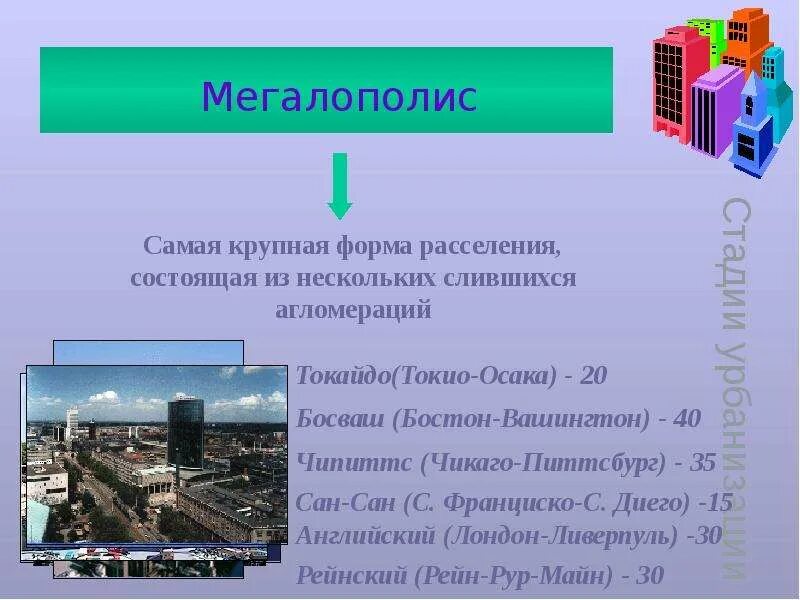 Мегалополис

Самая крупная форма расселения, состоящая из нескольких слившихся агломераций

Токайдо(Токио-Осака) - 20

Босваш (Бостон-Вашингтон) - 40

Чипиттс (Чикаго-Питтсбург) - 35

Сан-Сан (С. Франциско-С. Диего) -15

Английский (Лондон-Ливерпуль) -30

Рейнский (Рейн-Рур-Майн) - 30

Стадии урбанизации